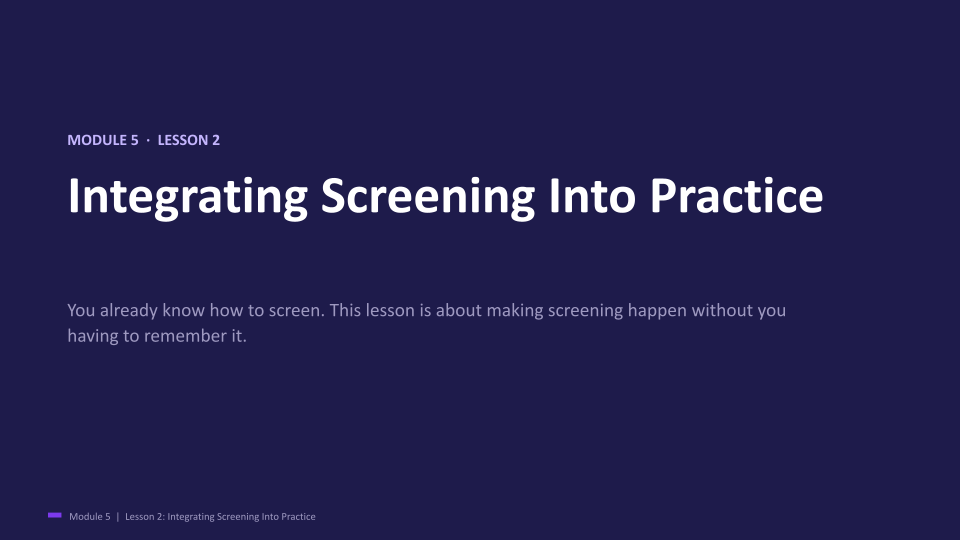 MODULE 5 · LESSON 2

Integrating Screening Into Practice

You already know how to screen. This lesson is about making screening happen without you having to remember it.

Module 5 | Lesson 2: Integrating Screening Into Practice